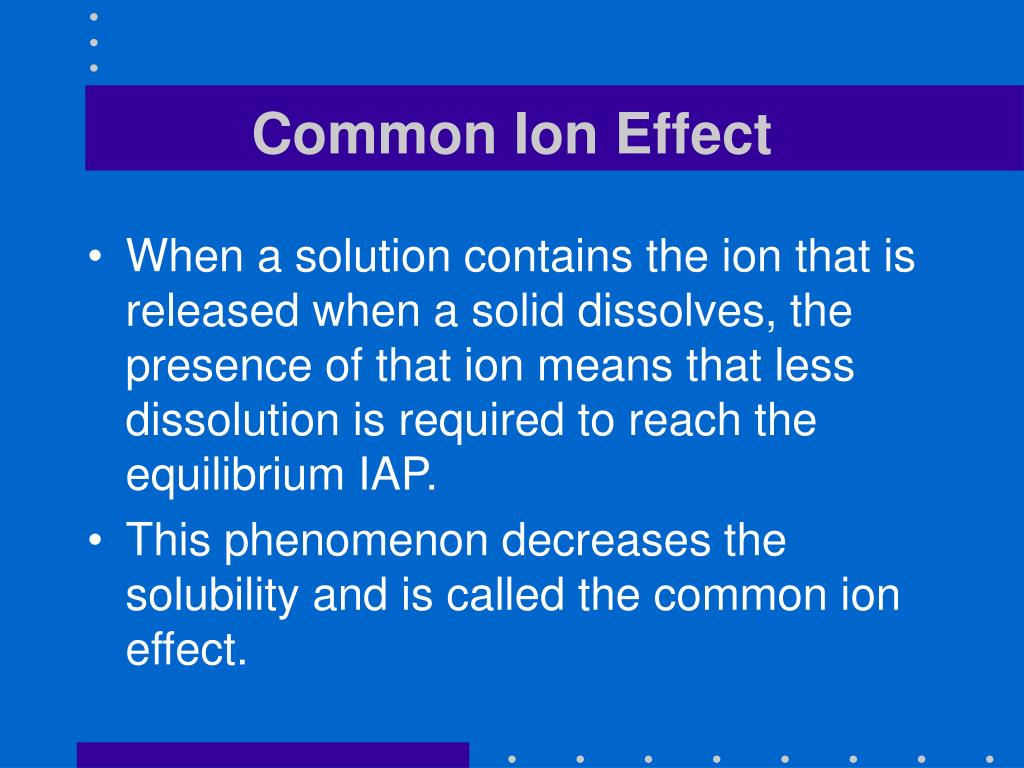 Common Ion Effect

• When a solution contains the ion that is released when a solid dissolves, the presence of that ion means that less dissolution is required to reach the equilibrium IAP.

• This phenomenon decreases the solubility and is called the common ion effect.